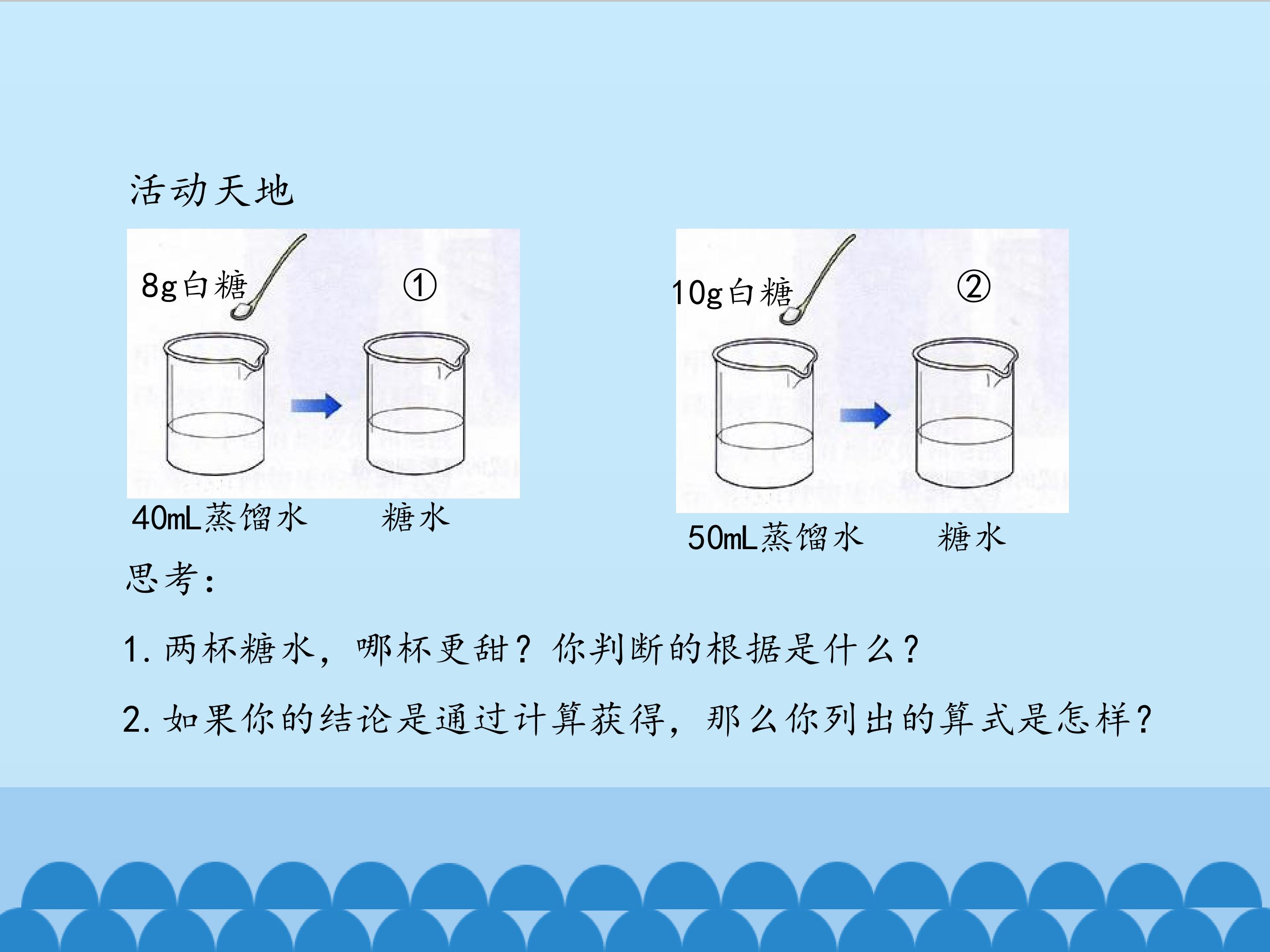 活动天地

8g白糖

①

40mL蒸馏水 糖水

10g白糖

②

50mL蒸馏水 糖水

思考：

1. 两杯糖水，哪杯更甜？你判断的根据是什么？

2. 如果你的结论是通过计算获得，那么你列出的算式是怎样？